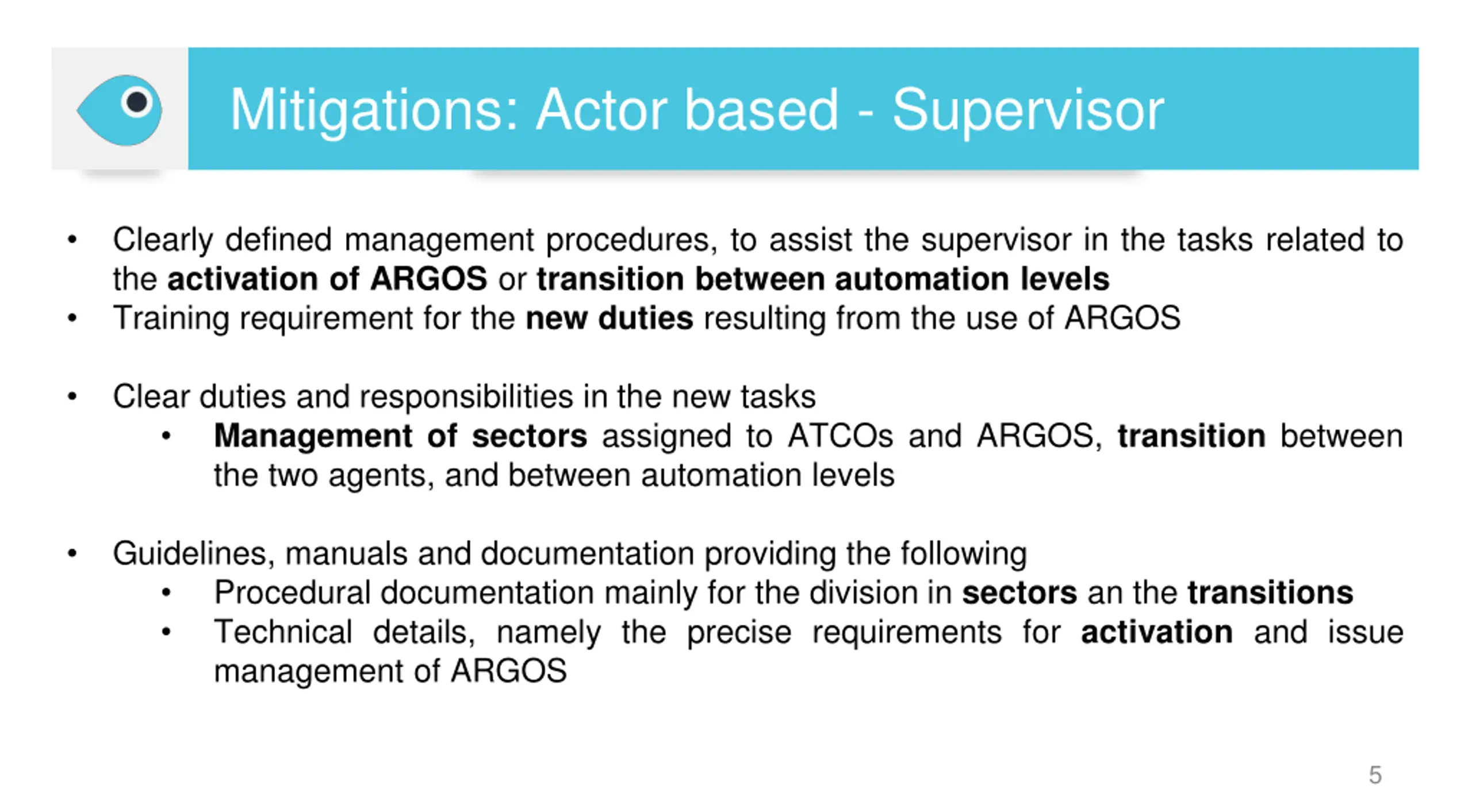 Mitigations: Actor based - Supervisor

• Clearly defined management procedures, to assist the supervisor in the tasks related to the activation of ARGOS or transition between automation levels
• Training requirement for the new duties resulting from the use of ARGOS

• Clear duties and responsibilities in the new tasks
  • Management of sectors assigned to ATCOs and ARGOS, transition between the two agents, and between automation levels

• Guidelines, manuals and documentation providing the following
  • Procedural documentation mainly for the division in sectors an the transitions
  • Technical details, namely the precise requirements for activation and issue management of ARGOS

5